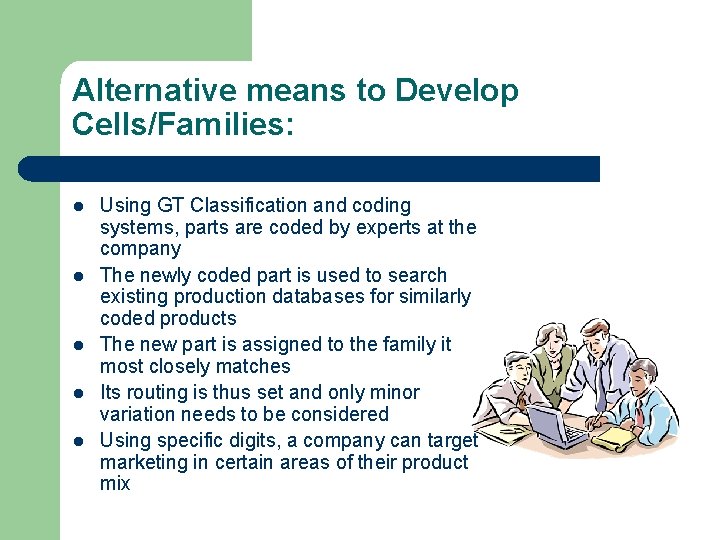 Alternative means to Develop Cells/Families:

- Using GT Classification and coding systems, parts are coded by experts at the company
- The newly coded part is used to search existing production databases for similarly coded products
- The new part is assigned to the family it most closely matches
- Its routing is thus set and only minor variation needs to be considered
- Using specific digits, a company can target marketing in certain areas of their product mix